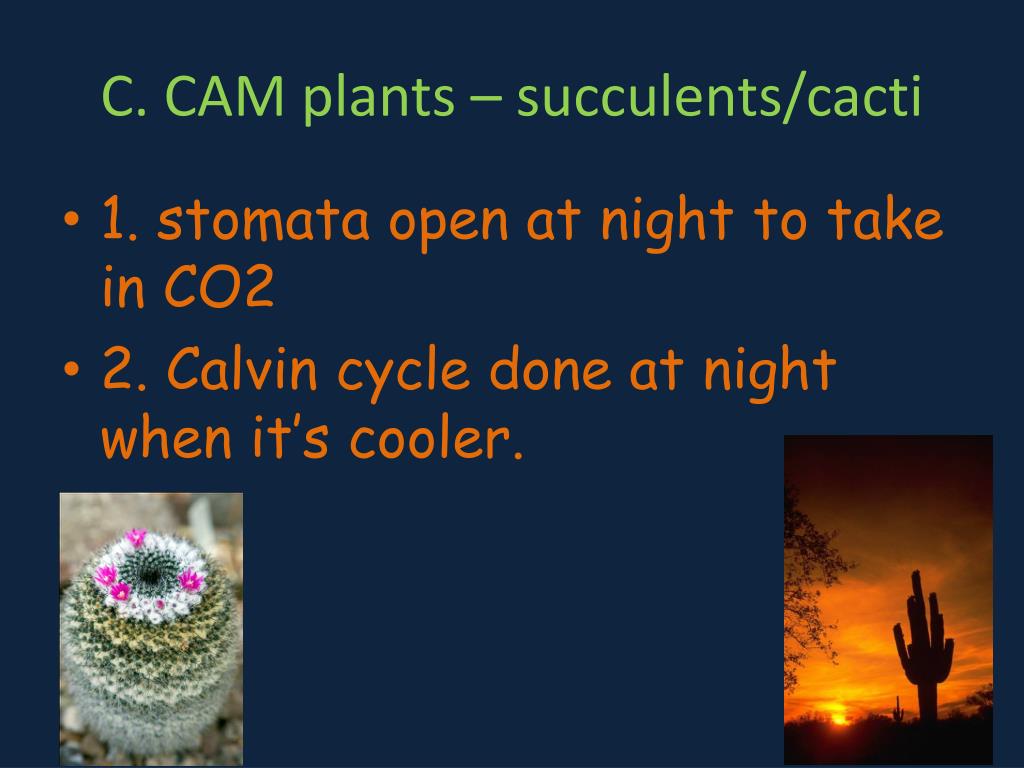 C. CAM plants – succulents/cacti

• 1. stomata open at night to take in CO2

• 2. Calvin cycle done at night when it's cooler.